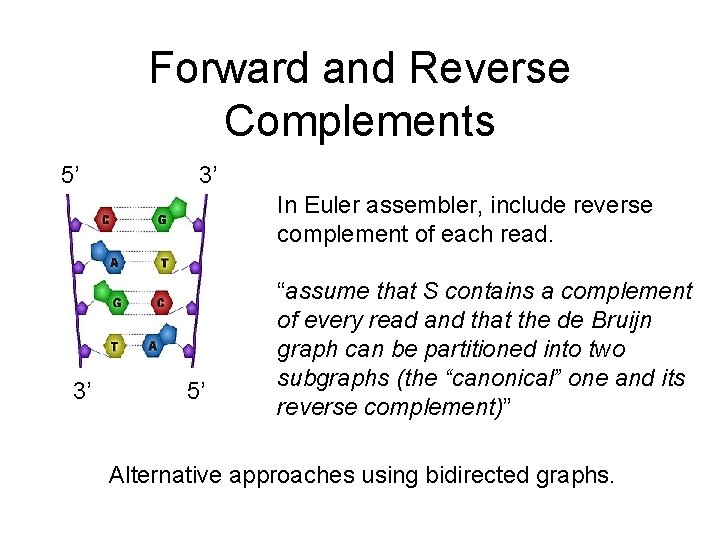 Forward and Reverse Complements

5’ 3’

C G

A T

G C

T A

3’ 5’

In Euler assembler, include reverse complement of each read.

“assume that S contains a complement of every read and that the de Bruijn graph can be partitioned into two subgraphs (the “canonical” one and its reverse complement)”

Alternative approaches using bidirected graphs.